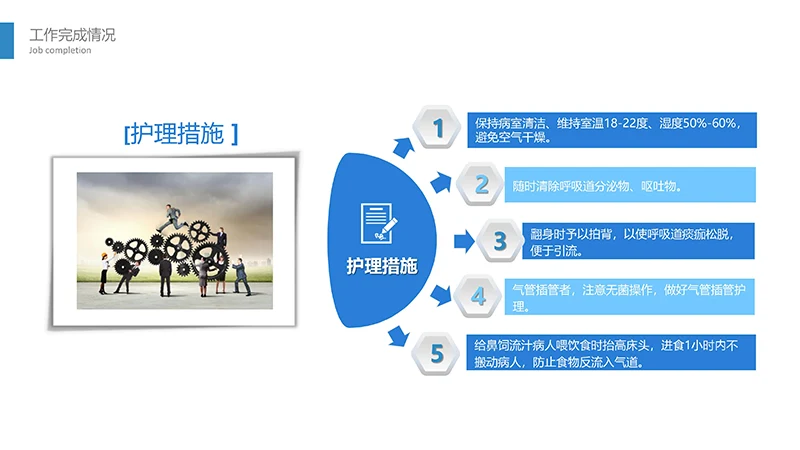 工作完成情况
Job completion

[护理措施 ]

护理措施

1
保持病室清洁、维持室温18-22度、湿度50%-60%，避免空气干燥。

2
随时清除呼吸道分泌物、呕吐物。

3
翻身时予以拍背，以使呼吸道痰痂松脱，便于引流。

4
气管插管者，注意无菌操作，做好气管插管护理。

5
给鼻饲流汁病人喂饮食时抬高床头，进食1小时内不搬动病人，防止食物反流入气道。